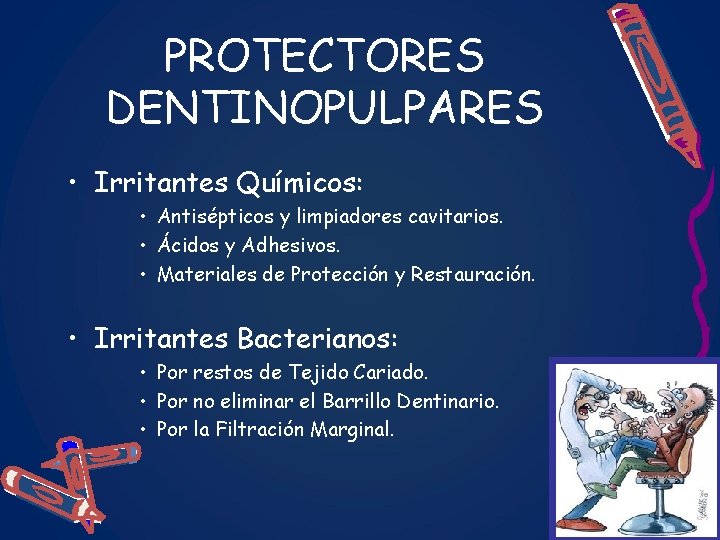 PROTECTORES DENTINOPULPARES

• Irritantes Químicos:
  • Antisépticos y limpiadores cavitarios.
  • Ácidos y Adhesivos.
  • Materiales de Protección y Restauración.

• Irritantes Bacterianos:
  • Por restos de Tejido Cariado.
  • Por no eliminar el Barrillo Dentinario.
  • Por la Filtración Marginal.